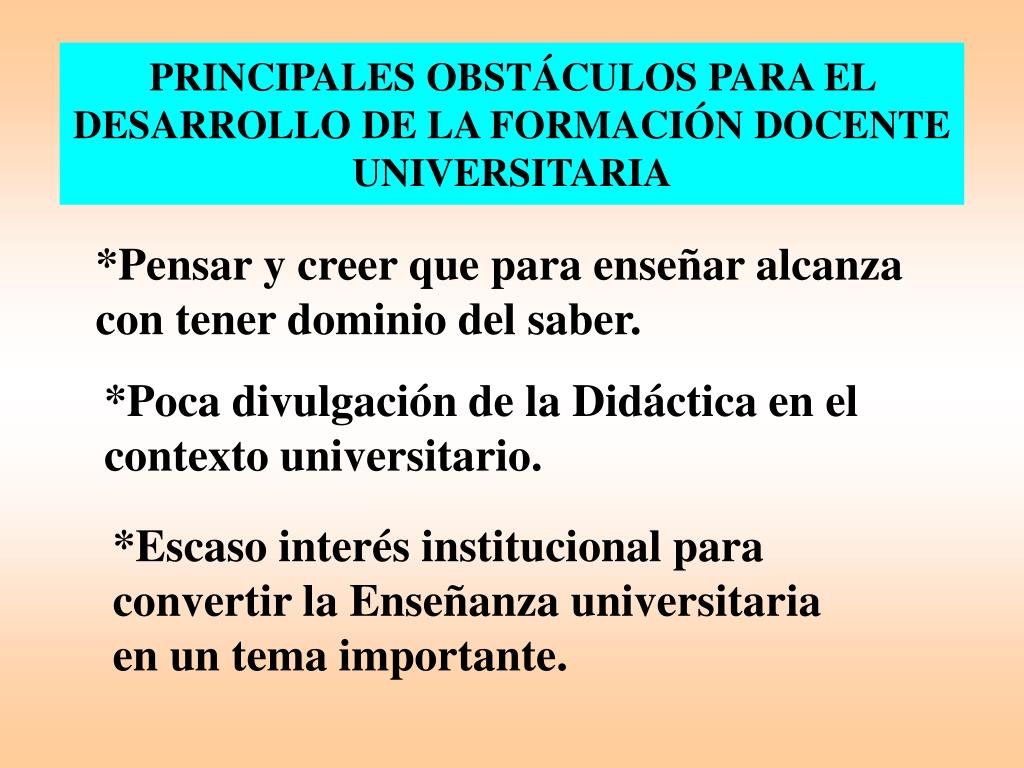 PRINCIPALES OBSTÁCULOS PARA EL DESARROLLO DE LA FORMACIÓN DOCENTE UNIVERSITARIA

*Pensar y creer que para enseñar alcanza con tener dominio del saber.

*Poca divulgación de la Didáctica en el contexto universitario.

*Escaso interés institucional para convertir la Enseñanza universitaria en un tema importante.